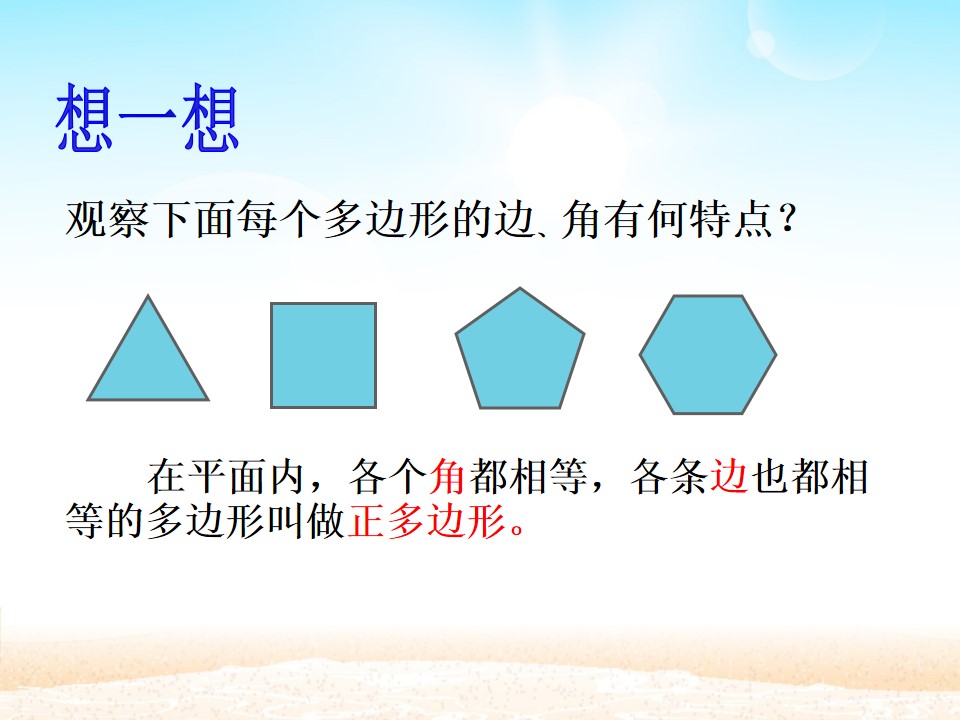 想一想

观察下面每个多边形的边、角有何特点？

在平面内，各个角都相等，各条边也都相等的多边形叫做正多边形。